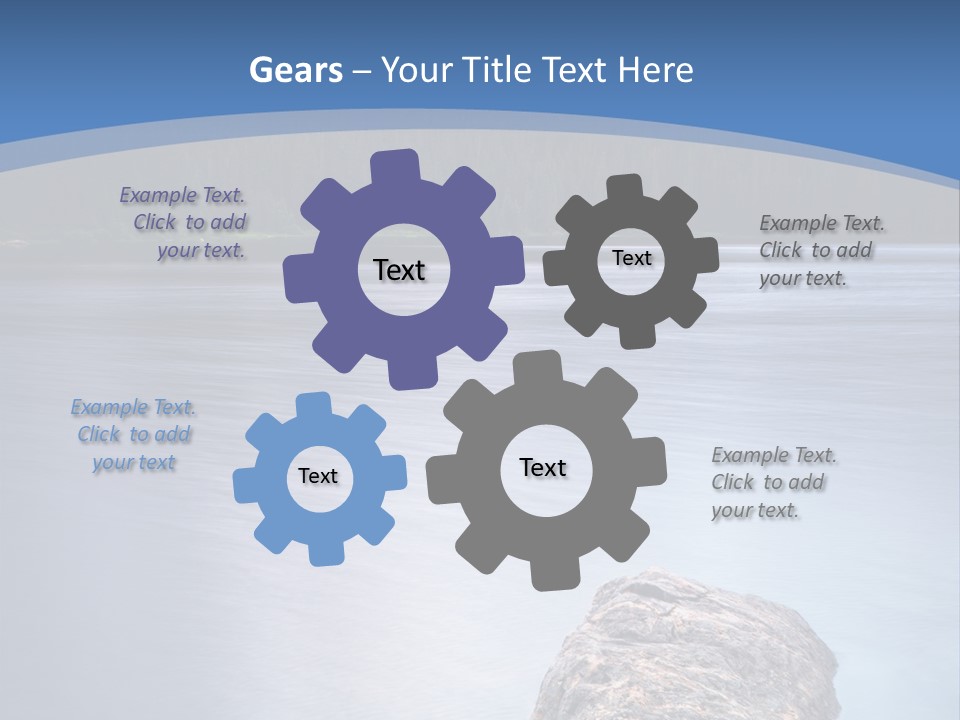 Gears – Your Title Text Here

Example Text. Click to add your text.

Text

Text

Example Text. Click to add your text.

Example Text. Click to add your text

Text

Text

Example Text. Click to add your text.